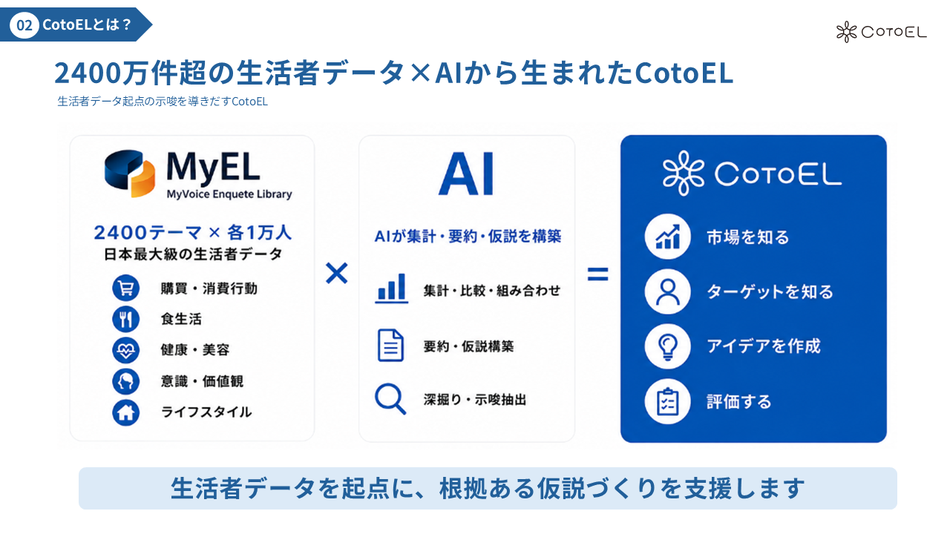 02 CotoELとは？

CotoEL

2400万件超の生活者データ×AIから生まれたCotoEL

生活者データ起点の示唆を導きだすCotoEL

MyEL
MyVoice Enquete Library

2400テーマ × 各1万人
日本最大級の生活者データ

購買・消費行動
食生活
健康・美容
意識・価値観
ライフスタイル

×

AI

AIが集計・要約・仮説を構築

集計・比較・組み合わせ
要約・仮説構築
深掘り・示唆抽出

=

CotoEL

市場を知る
ターゲットを知る
アイデアを作成
評価する

生活者データを起点に、根拠ある仮説づくりを支援します